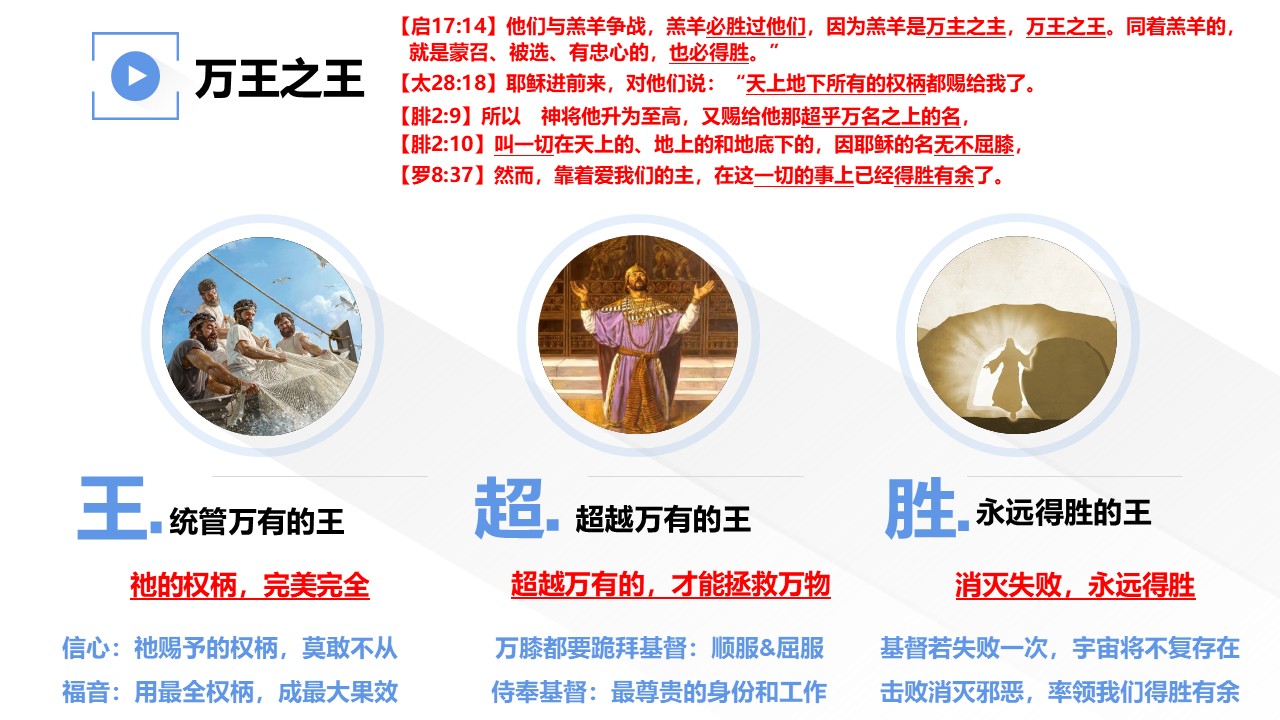 万王之王

【启17:14】他们与羔羊争战，羔羊必胜过他们，因为羔羊是万主之主，万王之王。同着羔羊的，就是蒙召、被选、有忠心的，也必得胜。”

【太28:18】耶稣进前来，对他们说：“天上地下所有的权柄都赐给我了。

【腓2:9】所以 神将他升为至高，又赐给他那超乎万名之上的名，

【腓2:10】叫一切在天上的、地上的和地底下的，因耶稣的名无不屈膝，

【罗8:37】然而，靠着爱我们的主，在这一切的事上已经得胜有余了。

王. 统管万有的王

祂的权柄，完美完全

信心：祂赐予的权柄，莫敢不从

福音：用最全权柄，成最大果效

超. 超越万有的王

超越万有的，才能拯救万物

万膝都要跪拜基督：顺服&屈服

侍奉基督：最尊贵的身份和工作

胜. 永远得胜的王

消灭失败，永远得胜

基督若失败一次，宇宙将不复存在

击败消灭邪恶，率领我们得胜有余